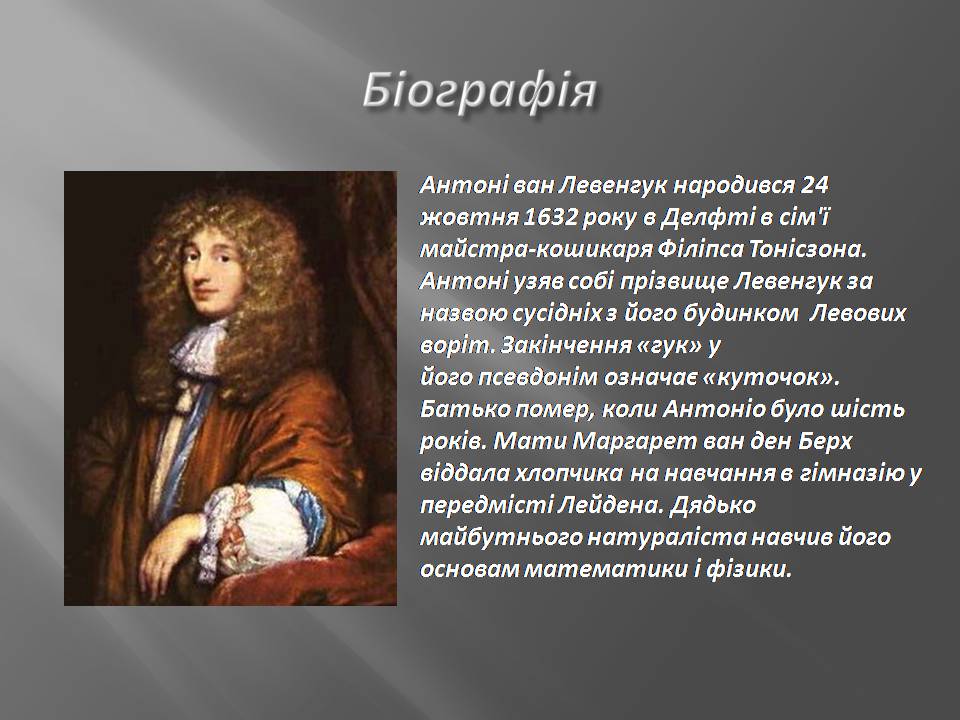 Біографія

Антоні ван Левенгук народився 24 жовтня 1632 року в Делфті в сім'ї майстра-кошикаря Філіпса Тонісзона. Антоні узяв собі прізвище Левенгук за назвою сусідніх з його будинком Левових воріт. Закінчення «гук» у його псевдонім означає «куточок». Батько помер, коли Антоніо було шість років. Мати Маргарет ван ден Берх віддала хлопчика на навчання в гімназію у передмісті Лейдена. Дядько майбутнього натураліста навчив його основам математики і фізики.